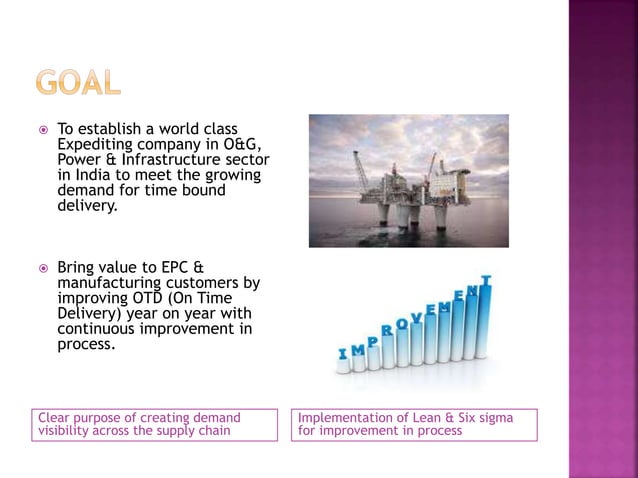 GOAL

To establish a world class Expediting company in O&G, Power & Infrastructure sector in India to meet the growing demand for time bound delivery.

Bring value to EPC & manufacturing customers by improving OTD (On Time Delivery) year on year with continuous improvement in process.

IMPROVEMENT

Clear purpose of creating demand visibility across the supply chain

Implementation of Lean & Six sigma for improvement in process